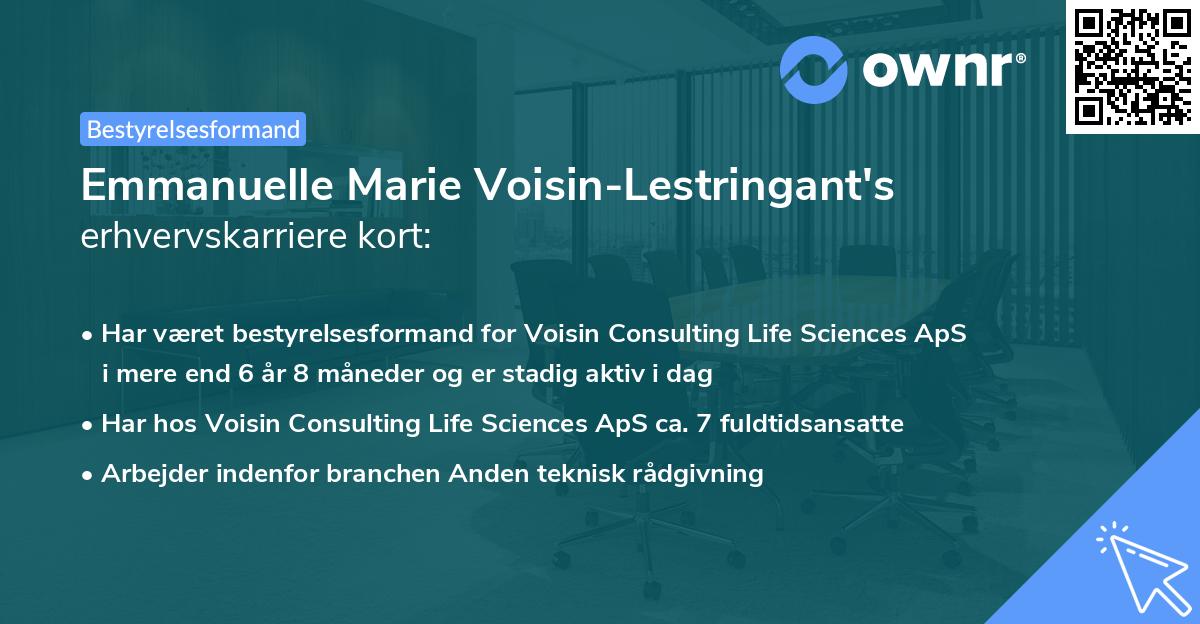 ownr®

Bestyrelsesformand

Emmanuelle Marie Voisin-Lestringant's erhvervskarriere kort:

• Har været bestyrelsesformand for Voisin Consulting Life Sciences ApS i mere end 6 år 8 måneder og er stadig aktiv i dag
• Har hos Voisin Consulting Life Sciences ApS ca. 7 fuldtidsansatte
• Arbejder indenfor branchen Anden teknisk rådgivning